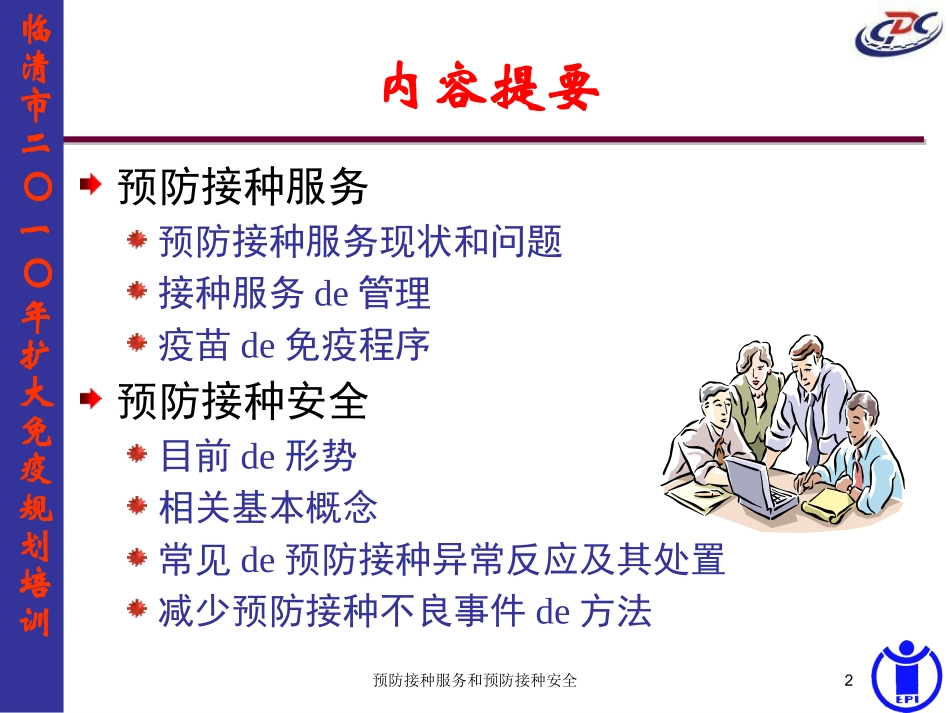 临清市二〇一〇年扩大免疫规划培训

CDC

内容提要

预防接种服务

预防接种服务现状和问题

接种服务 de 管理

疫苗 de 免疫程序

预防接种安全

目前 de 形势

相关基本概念

常见 de 预防接种异常反应及其处置

减少预防接种不良事件 de 方法

预防接种服务和预防接种安全

2

EPI